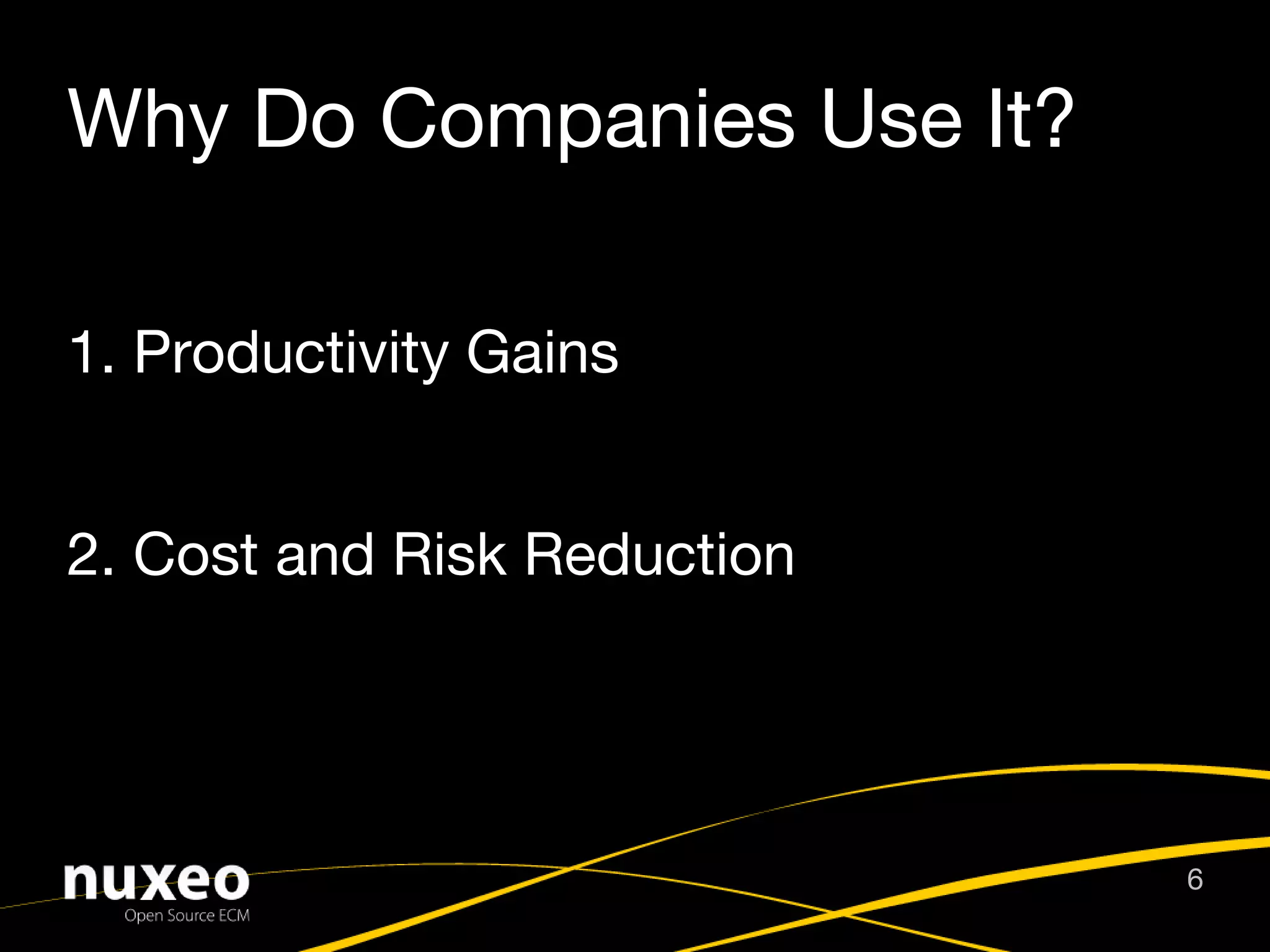 Why Do Companies Use It?

1. Productivity Gains

2. Cost and Risk Reduction

nuxeo
Open Source ECM

6